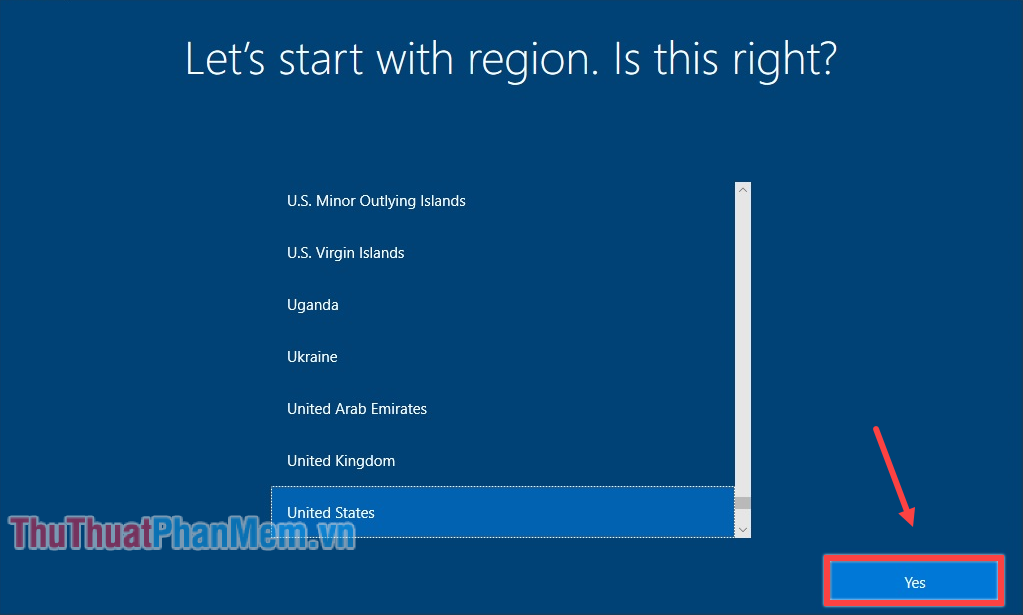 Let's start with region. Is this right?

U.S. Minor Outlying Islands

U.S. Virgin Islands

Uganda

Ukraine

United Arab Emirates

United Kingdom

United States

ThuThuatPhanMem.vn

Yes